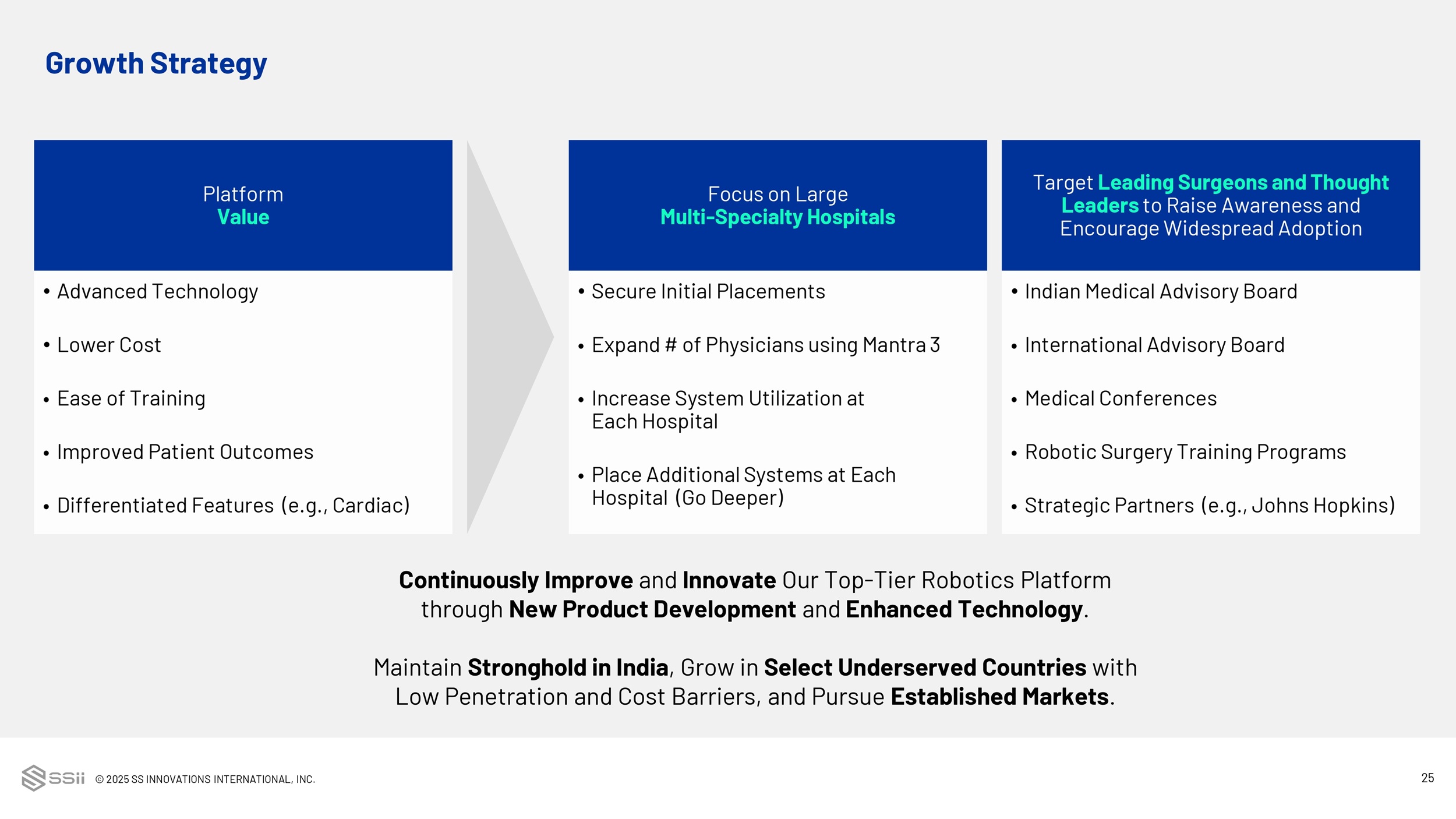 Growth Strategy

Platform
Value

• Advanced Technology
• Lower Cost
• Ease of Training
• Improved Patient Outcomes
• Differentiated Features (e.g., Cardiac)

Focus on Large
Multi-Specialty Hospitals

• Secure Initial Placements
• Expand # of Physicians using Mantra 3
• Increase System Utilization at Each Hospital
• Place Additional Systems at Each Hospital (Go Deeper)

Target Leading Surgeons and Thought Leaders to Raise Awareness and Encourage Widespread Adoption

• Indian Medical Advisory Board
• International Advisory Board
• Medical Conferences
• Robotic Surgery Training Programs
• Strategic Partners (e.g., Johns Hopkins)

Continuously Improve and Innovate Our Top-Tier Robotics Platform through New Product Development and Enhanced Technology.

Maintain Stronghold in India, Grow in Select Underserved Countries with Low Penetration and Cost Barriers, and Pursue Established Markets.

SSii © 2025 SS INNOVATIONS INTERNATIONAL, INC.

25